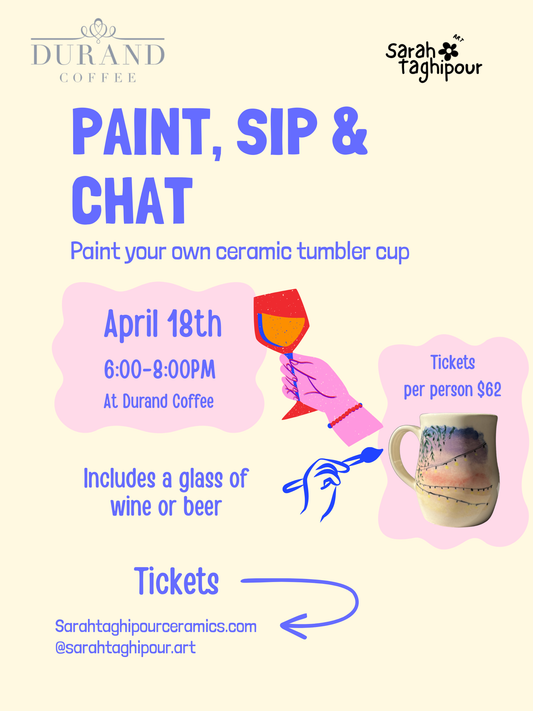 DURAND
COFFEE

sarah taghipour ART

PAINT, SIP & CHAT

Paint your own ceramic tumbler cup

April 18th
6:00-8:00PM
At Durand Coffee

Tickets
per person $62

Includes a glass of wine or beer

Tickets

Sarahtaghipourceramics.com
@sarahtaghipour.art